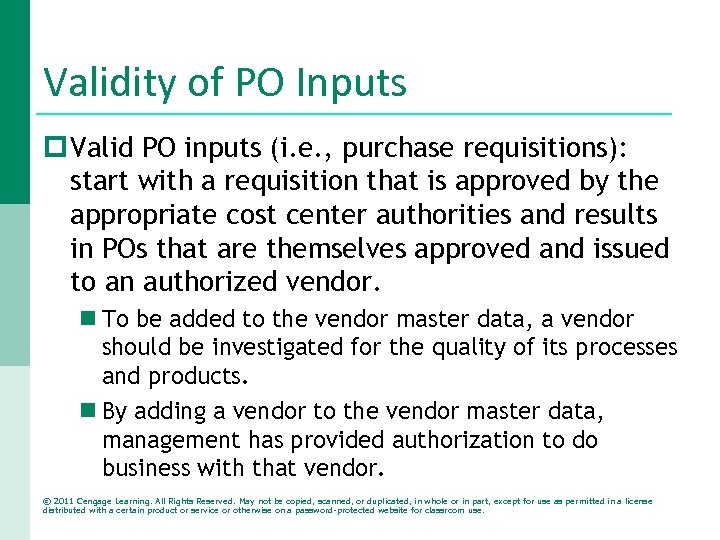 Validity of PO Inputs

Valid PO inputs (i.e., purchase requisitions): start with a requisition that is approved by the appropriate cost center authorities and results in POs that are themselves approved and issued to an authorized vendor.

To be added to the vendor master data, a vendor should be investigated for the quality of its processes and products.

By adding a vendor to the vendor master data, management has provided authorization to do business with that vendor.

© 2011 Cengage Learning. All Rights Reserved. May not be copied, scanned, or duplicated, in whole or in part, except for use as permitted in a license distributed with a certain product or service or otherwise on a password-protected website for classroom use.